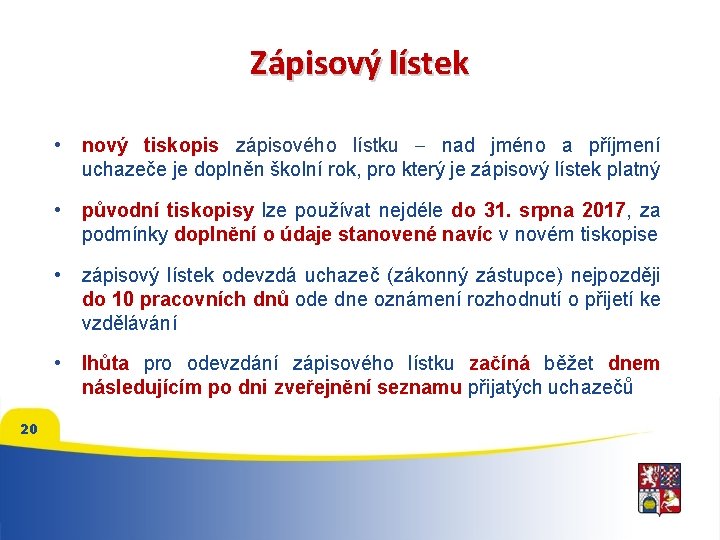 Zápisový lístek

• nový tiskopis zápisového lístku – nad jméno a příjmení uchazeče je doplněn školní rok, pro který je zápisový lístek platný

• původní tiskopisy lze používat nejdéle do 31. srpna 2017, za podmínky doplnění o údaje stanovené navíc v novém tiskopise

• zápisový lístek odevzdá uchazeč (zákonný zástupce) nejpozději do 10 pracovních dnů ode dne oznámení rozhodnutí o přijetí ke vzdělávání

• lhůta pro odevzdání zápisového lístku začíná běžet dnem následujícím po dni zveřejnění seznamu přijatých uchazečů

20